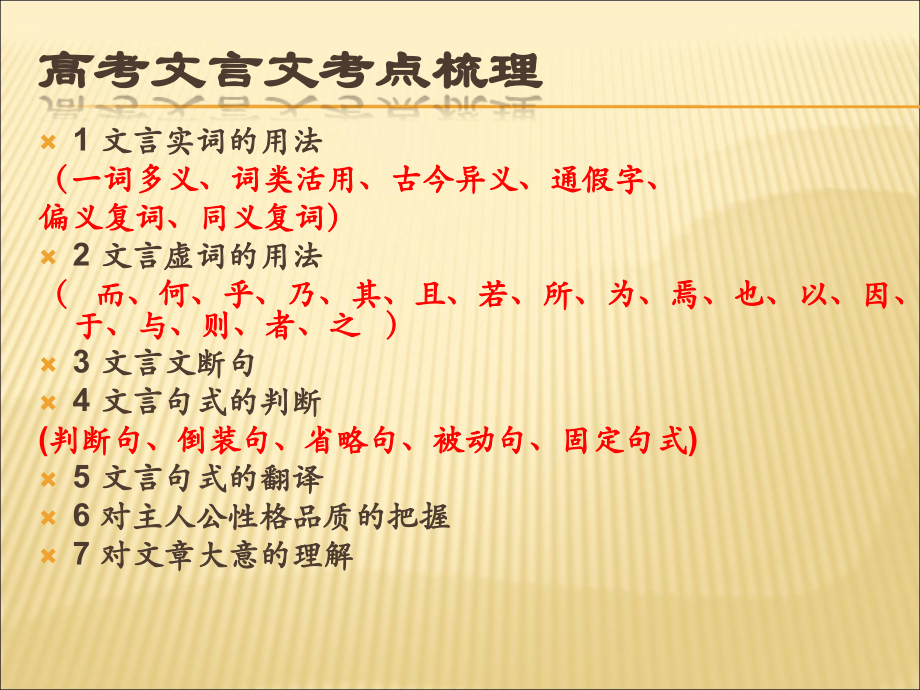 高考文言文考点梳理

1 文言实词的用法
（一词多义、词类活用、古今异义、通假字、偏义复词、同义复词）

2 文言虚词的用法
（ 而、何、乎、乃、其、且、若、所、为、焉、也、以、因、于、与、则、者、之 ）

3 文言文断句

4 文言句式的判断
(判断句、倒装句、省略句、被动句、固定句式)

5 文言句式的翻译

6 对主人公性格品质的把握

7 对文章大意的理解